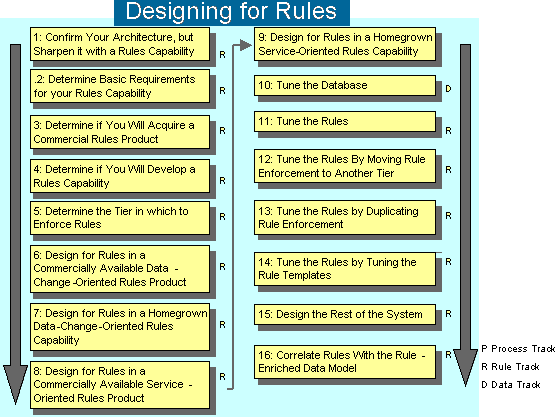 Designing for Rules

1: Confirm Your Architecture, but Sharpen it with a Rules Capability R

.2: Determine Basic Requirements for your Rules Capability R

3: Determine if You Will Acquire a Commercial Rules Product R

4: Determine if You Will Develop a Rules Capability R

5: Determine the Tier in which to Enforce Rules R

6: Design for Rules in a Commercially Available Data - Change -Oriented Rules Product R

7: Design for Rules in a Homegrown Data-Change-Oriented Rules Capability R

8: Design for Rules in a Commercially Available Service - Oriented Rules Product R

9: Design for Rules in a Homegrown Service-Oriented Rules Capability

10: Tune the Database D

11: Tune the Rules R

12: Tune the Rules By Moving Rule Enforcement to Another Tier R

13: Tune the Rules by Duplicating Rule Enforcement R

14: Tune the Rules by Tuning the Rule Templates R

15: Design the Rest of the System R

16: Correlate Rules With the Rule - Enriched Data Model R

P Process Track
R Rule Track
D Data Track